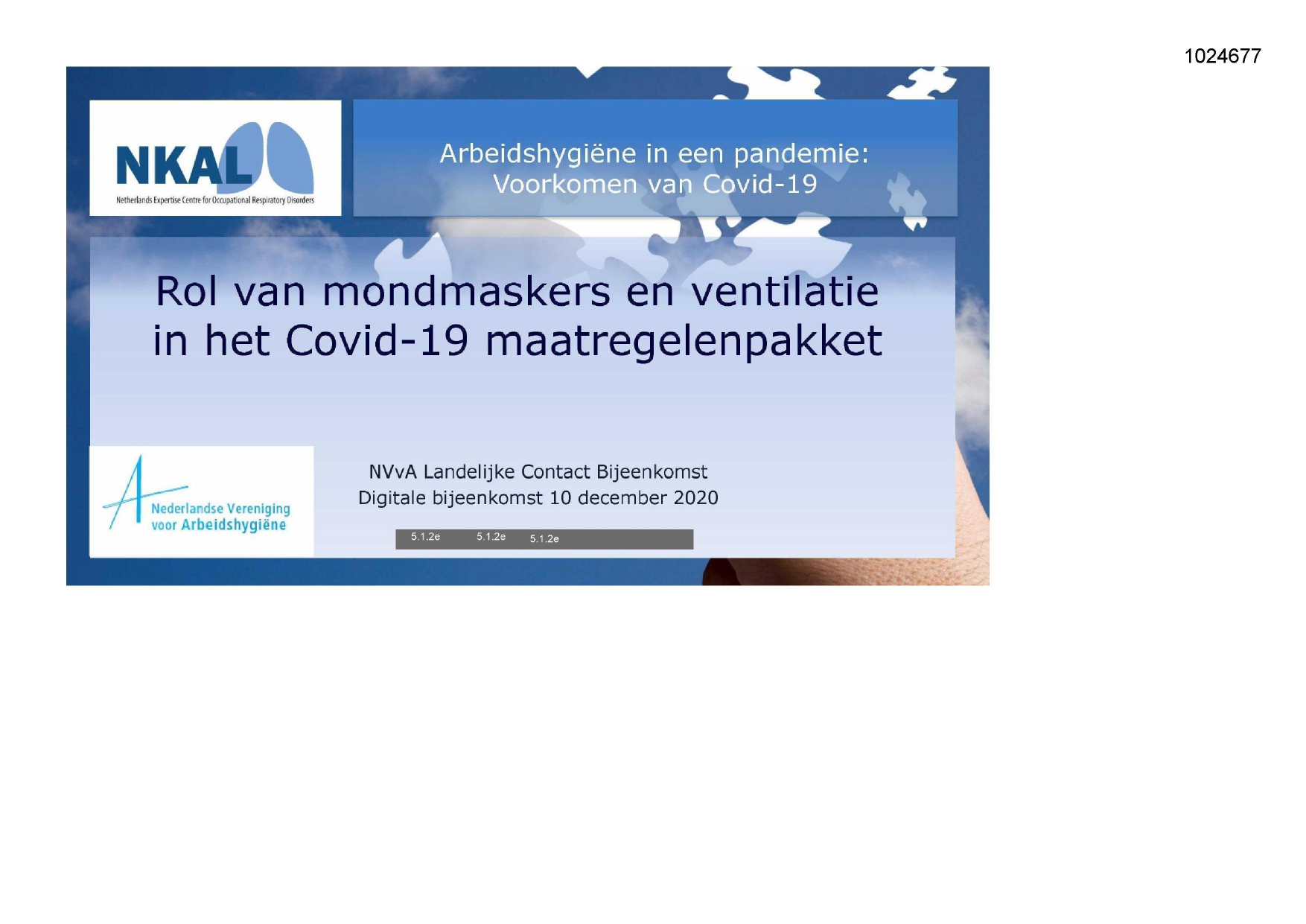 1024677

NKAL
Netherlands Expertise Centre for Occupational Respiratory Disorders

Arbeidshygiëne in een pandemie:
Voorkomen van Covid-19

Rol van mondmaskers en ventilatie in het Covid-19 maatregelenpakket

Nederlandse Vereniging voor Arbeidshygiëne

NVvA Landelijke Contact Bijeenkomst
Digitale bijeenkomst 10 december 2020

5.1.2e 5.1.2e 5.1.2e